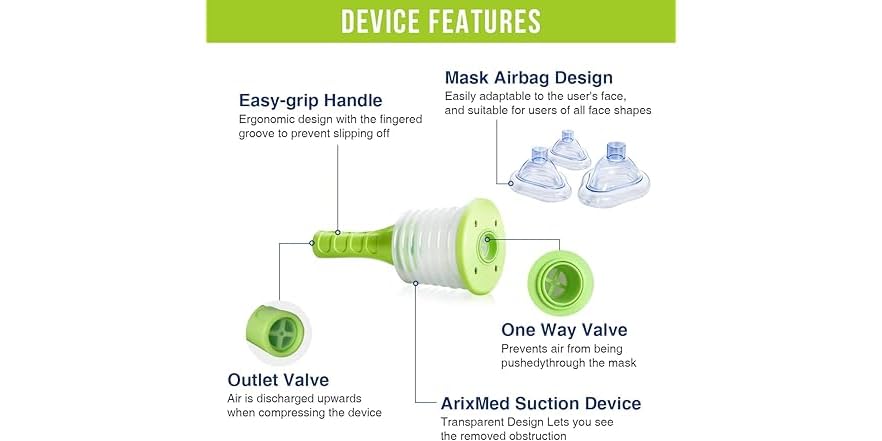 DEVICE FEATURES

Easy-grip Handle
Ergonomic design with the fingered groove to prevent slipping off

Mask Airbag Design
Easily adaptable to the user's face, and suitable for users of all face shapes

One Way Valve
Prevents air from being pushedythrough the mask

Outlet Valve
Air is discharged upwards when compressing the device

ArixMed Suction Device
Transparent Design Lets you see the removed obstruction